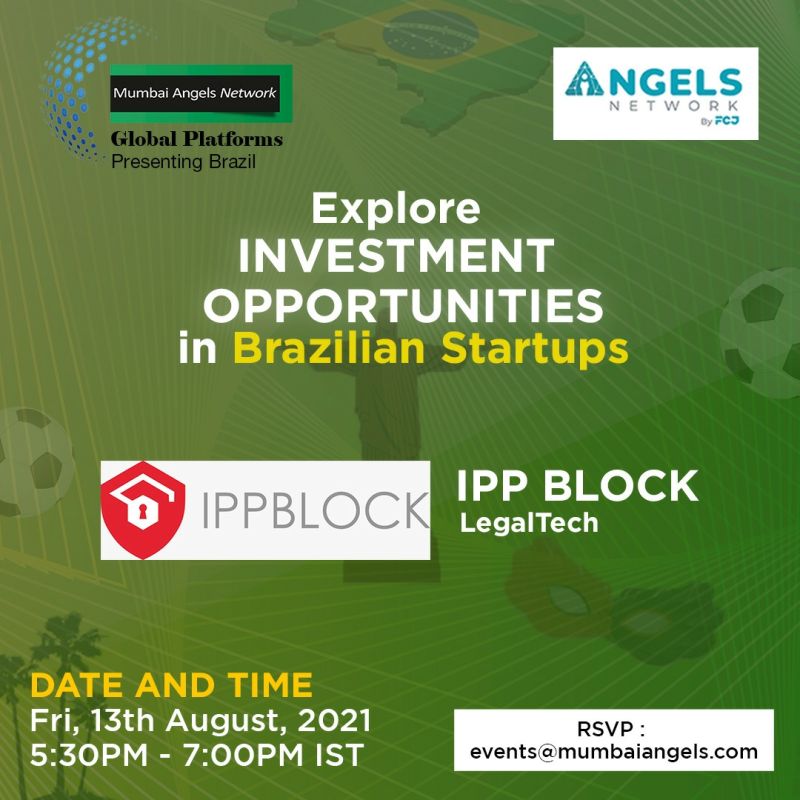 Mumbai Angels Network
Global Platforms
Presenting Brazil

ANGELS NETWORK By FCJ

Explore
INVESTMENT
OPPORTUNITIES
in Brazilian Startups

IPPBLOCK

IPP BLOCK
LegalTech

DATE AND TIME
Fri, 13th August, 2021
5:30PM - 7:00PM IST

RSVP :
events@mumbaiangels.com